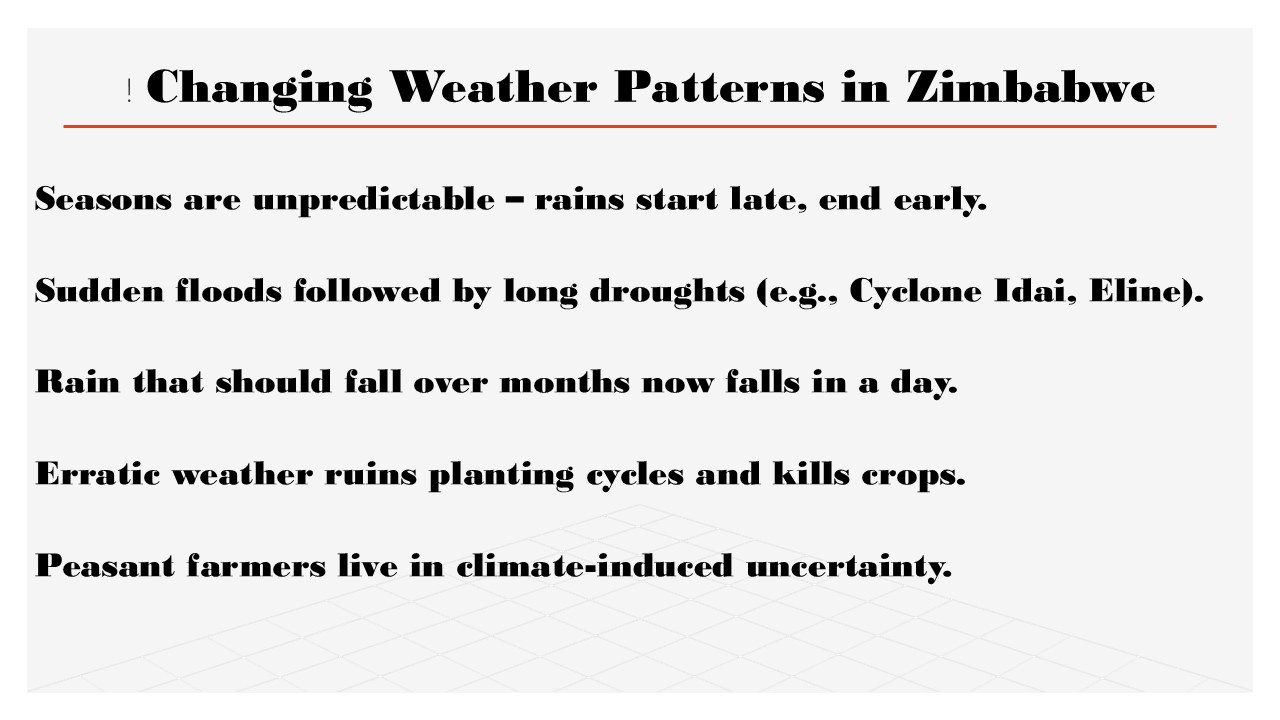 ! Changing Weather Patterns in Zimbabwe

Seasons are unpredictable – rains start late, end early.

Sudden floods followed by long droughts (e.g., Cyclone Idai, Eline).

Rain that should fall over months now falls in a day.

Erratic weather ruins planting cycles and kills crops.

Peasant farmers live in climate-induced uncertainty.